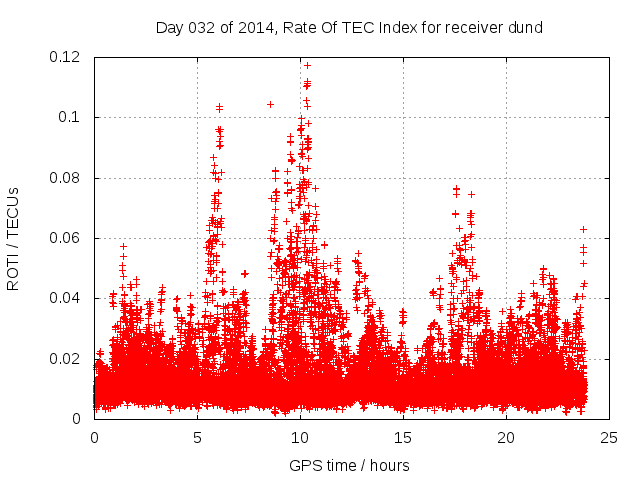 Day 032 of 2014, Rate Of TEC Index for receiver dund

ROTI / TECUs

0.12
0.1
0.08
0.06
0.04
0.02
0

0
5
10
15
20
25

GPS time / hours